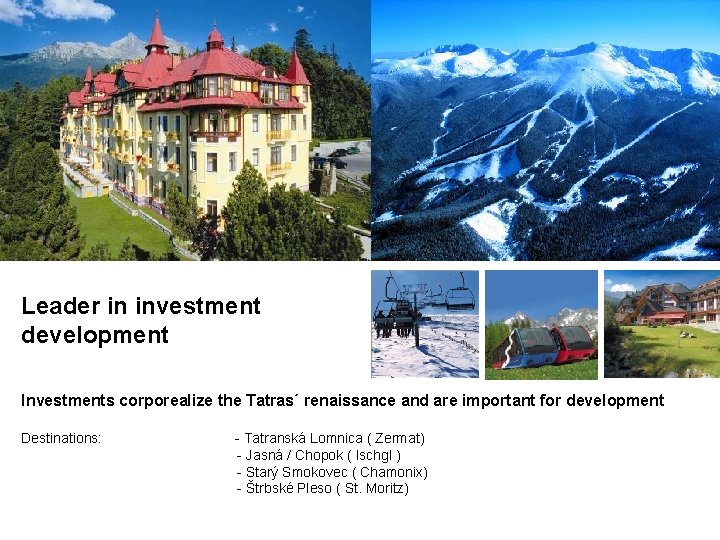 Leader in investment development

Investments corporealize the Tatras´ renaissance and are important for development

Destinations:

- Tatranská Lomnica ( Zermat)
- Jasná / Chopok ( Ischgl )
- Starý Smokovec ( Chamonix)
- Štrbské Pleso ( St. Moritz)